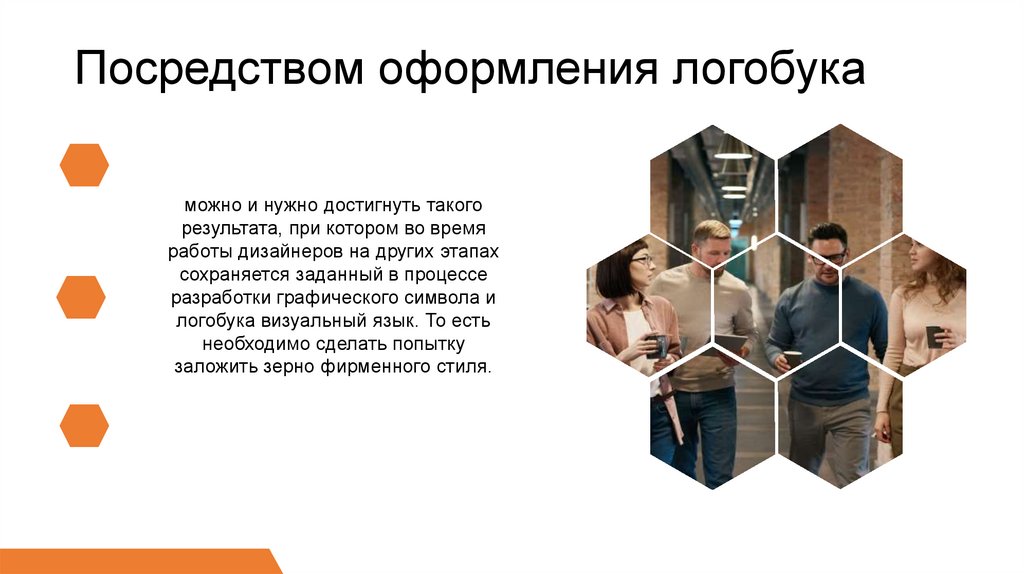 Посредством оформления логобука

можно и нужно достигнуть такого результата, при котором во время работы дизайнеров на других этапах сохраняется заданный в процессе разработки графического символа и логобука визуальный язык. То есть необходимо сделать попытку заложить зерно фирменного стиля.